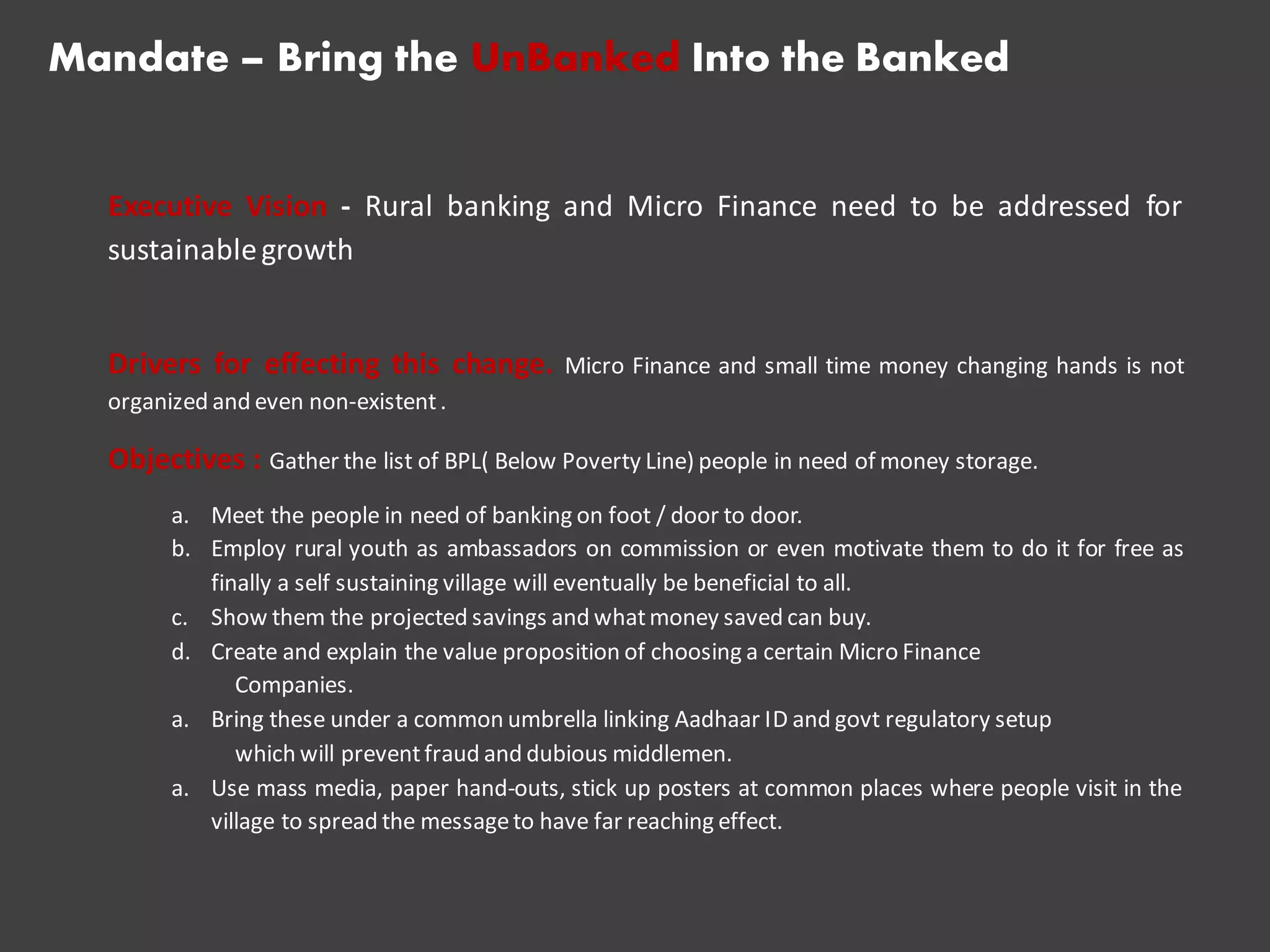 Mandate – Bring the UnBanked Into the Banked

Executive Vision - Rural banking and Micro Finance need to be addressed for sustainable growth

Drivers for effecting this change. Micro Finance and small time money changing hands is not organized and even non-existent .

Objectives : Gather the list of BPL( Below Poverty Line) people in need of money storage.

a. Meet the people in need of banking on foot / door to door.
b. Employ rural youth as ambassadors on commission or even motivate them to do it for free as finally a self sustaining village will eventually be beneficial to all.
c. Show them the projected savings and what money saved can buy.
d. Create and explain the value proposition of choosing a certain Micro Finance Companies.
a. Bring these under a common umbrella linking Aadhaar ID and govt regulatory setup which will prevent fraud and dubious middlemen.
a. Use mass media, paper hand-outs, stick up posters at common places where people visit in the village to spread the message to have far reaching effect.